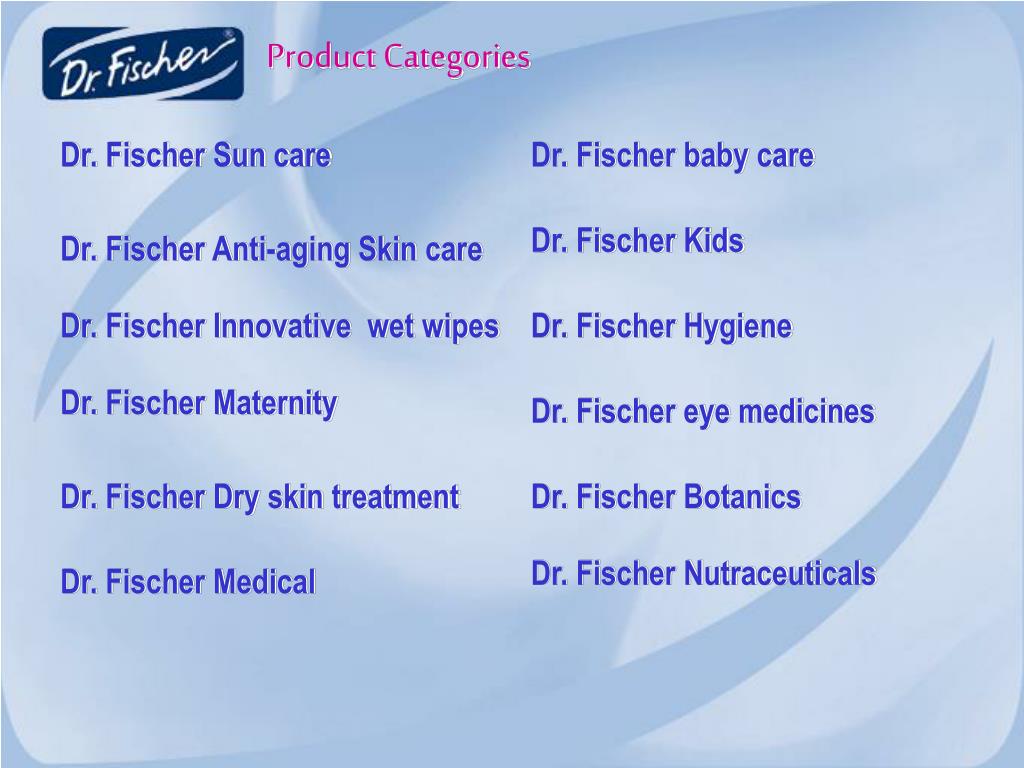 Dr. Fischer®

Product Categories

Dr. Fischer Sun care

Dr. Fischer Anti-aging Skin care

Dr. Fischer Innovative wet wipes

Dr. Fischer Maternity

Dr. Fischer Dry skin treatment

Dr. Fischer Medical

Dr. Fischer baby care

Dr. Fischer Kids

Dr. Fischer Hygiene

Dr. Fischer eye medicines

Dr. Fischer Botanics

Dr. Fischer Nutraceuticals